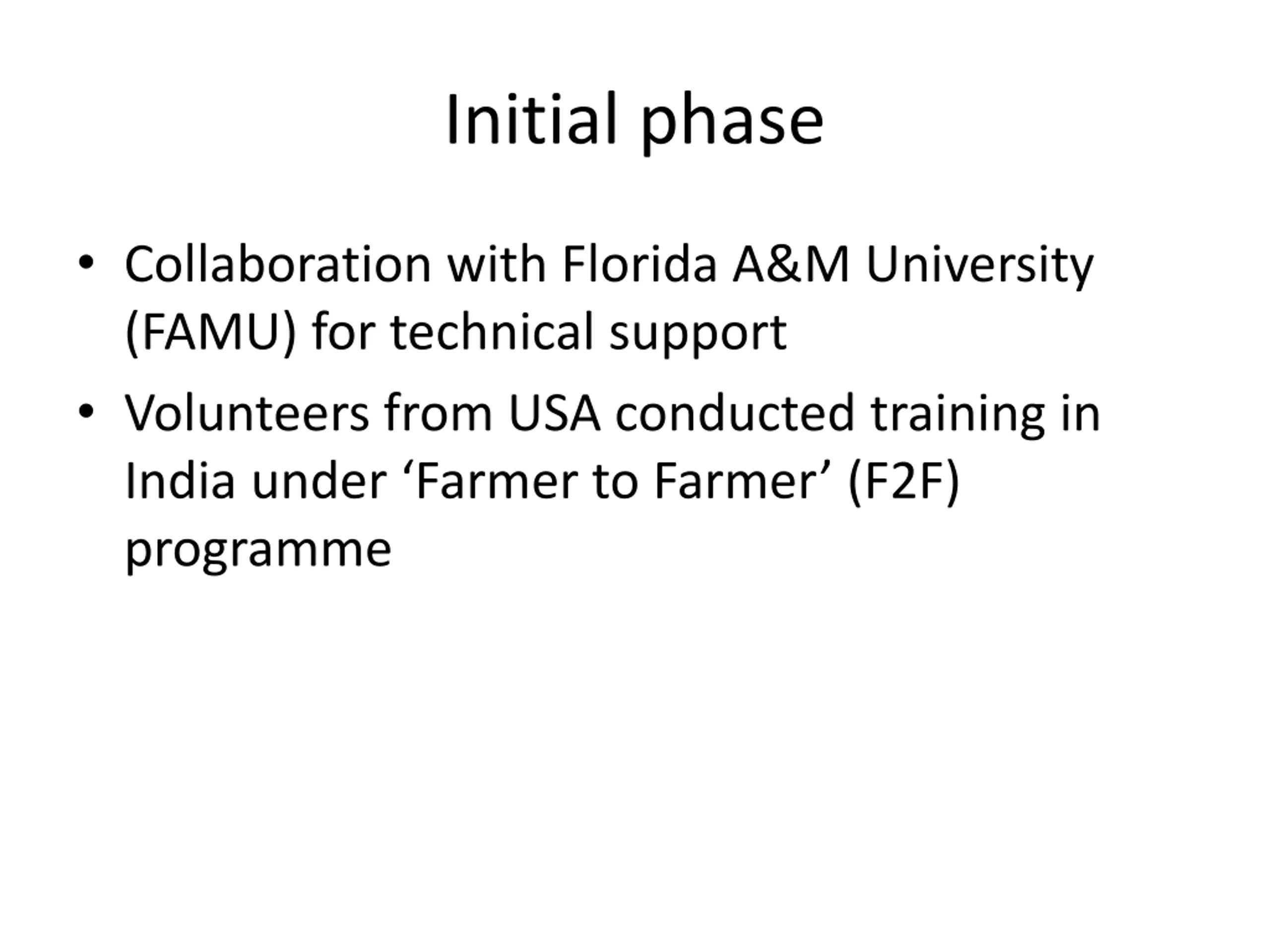 Initial phase

• Collaboration with Florida A&M University (FAMU) for technical support
• Volunteers from USA conducted training in India under ‘Farmer to Farmer’ (F2F) programme